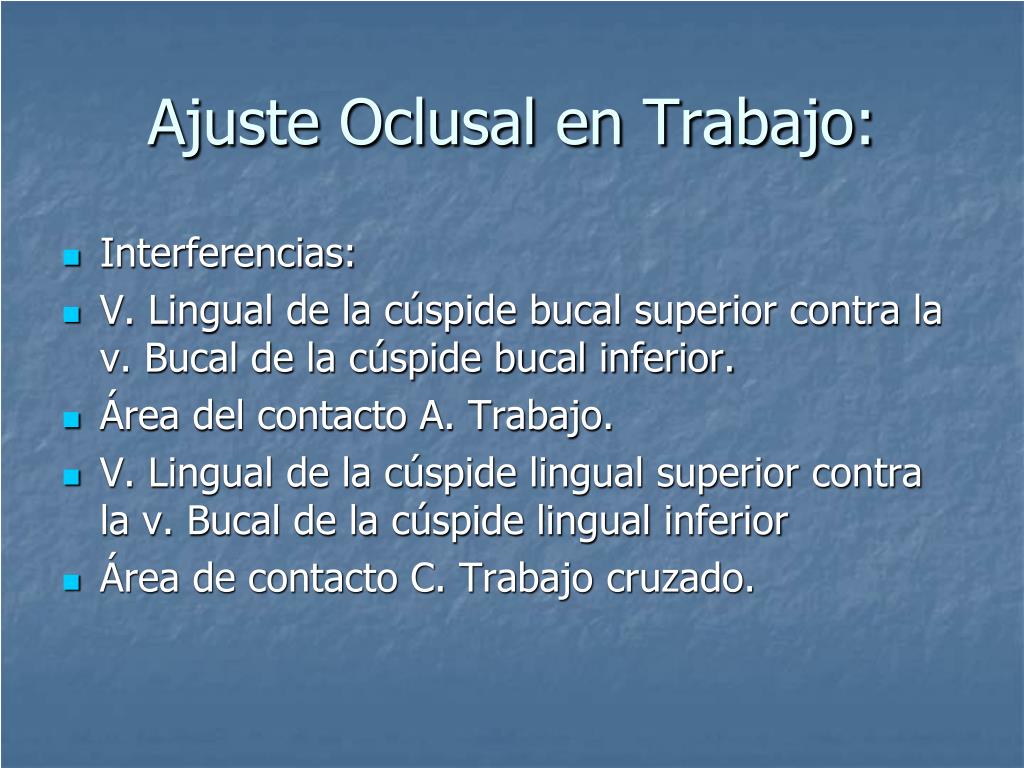 Ajuste Oclusal en Trabajo:

- Interferencias:
- V. Lingual de la cúspide bucal superior contra la v. Bucal de la cúspide bucal inferior.
- Área del contacto A. Trabajo.
- V. Lingual de la cúspide lingual superior contra la v. Bucal de la cúspide lingual inferior
- Área de contacto C. Trabajo cruzado.